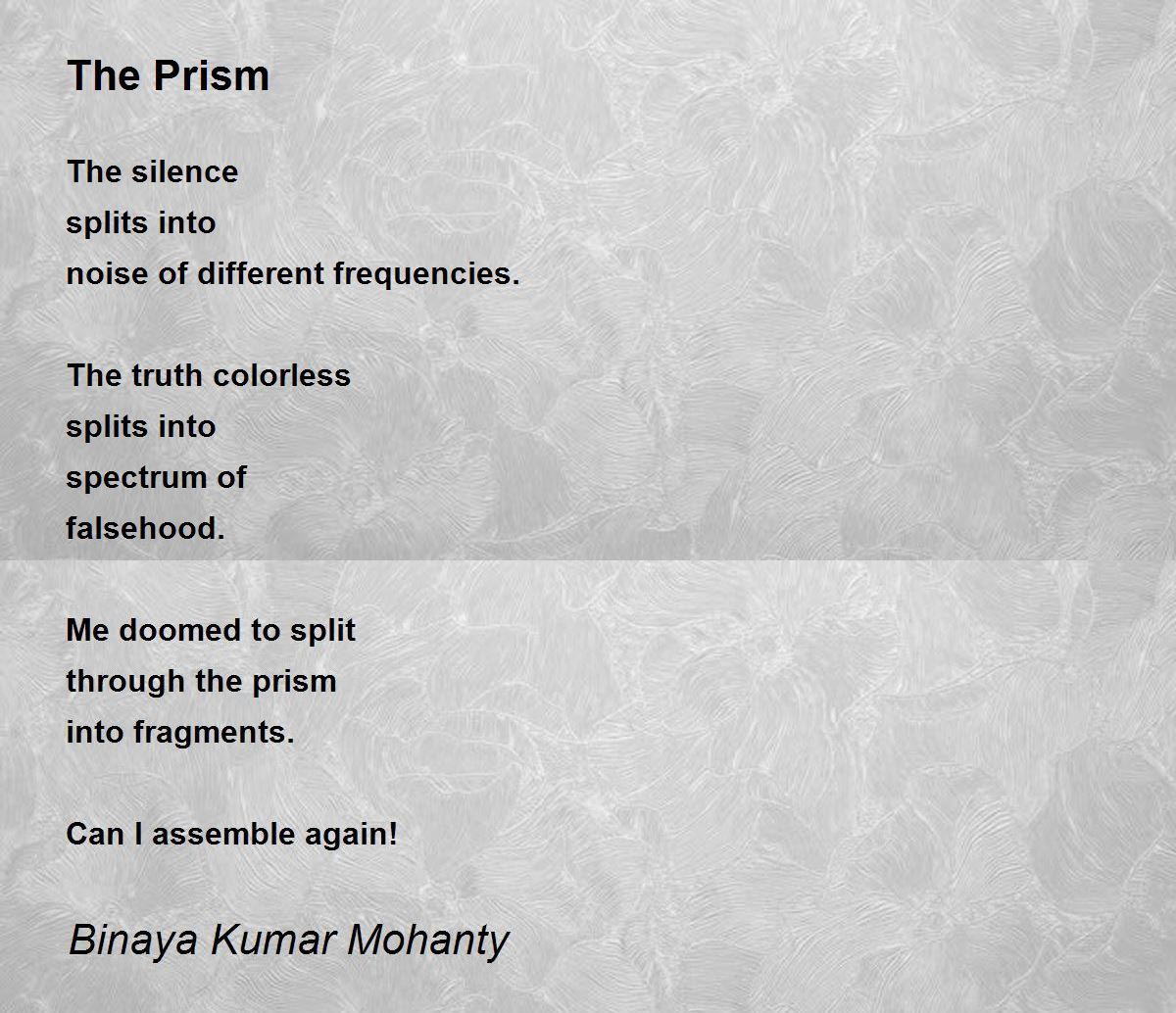 The Prism

The silence
splits into
noise of different frequencies.

The truth colorless
splits into
spectrum of
falsehood.

Me doomed to split
through the prism
into fragments.

Can I assemble again!

Binaya Kumar Mohanty